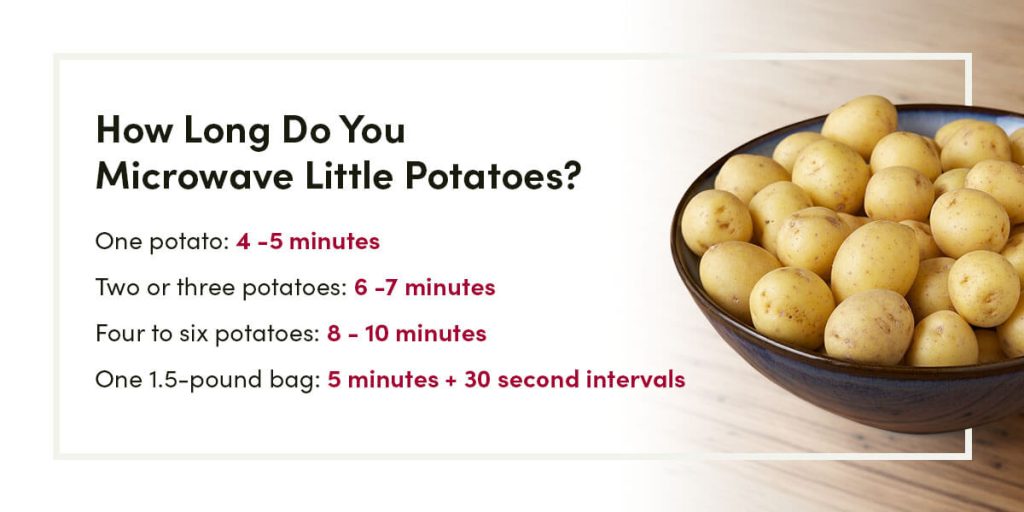 How Long Do You Microwave Little Potatoes?

One potato: 4 -5 minutes

Two or three potatoes: 6 -7 minutes

Four to six potatoes: 8 - 10 minutes

One 1.5-pound bag: 5 minutes + 30 second intervals